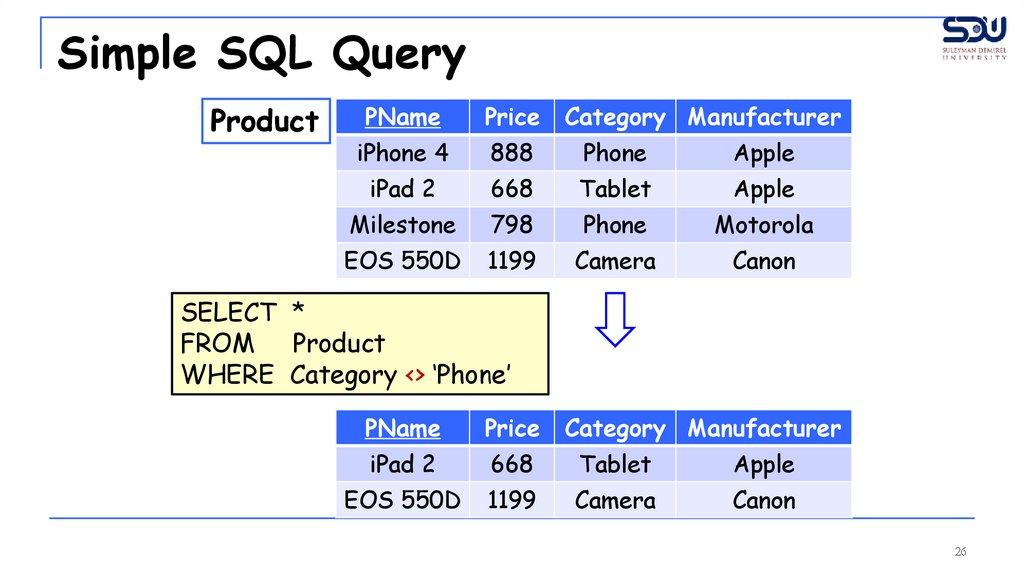 Simple SQL Query

SDU
SULEYMAN DEMIREL UNIVERSITY

Product

| PName | Price | Category | Manufacturer |
|---|---|---|---|
| iPhone 4 | 888 | Phone | Apple |
| iPad 2 | 668 | Tablet | Apple |
| Milestone | 798 | Phone | Motorola |
| EOS 550D | 1199 | Camera | Canon |

SELECT *
FROM Product
WHERE Category <> ‘Phone’

| PName | Price | Category | Manufacturer |
|---|---|---|---|
| iPad 2 | 668 | Tablet | Apple |
| EOS 550D | 1199 | Camera | Canon |

26